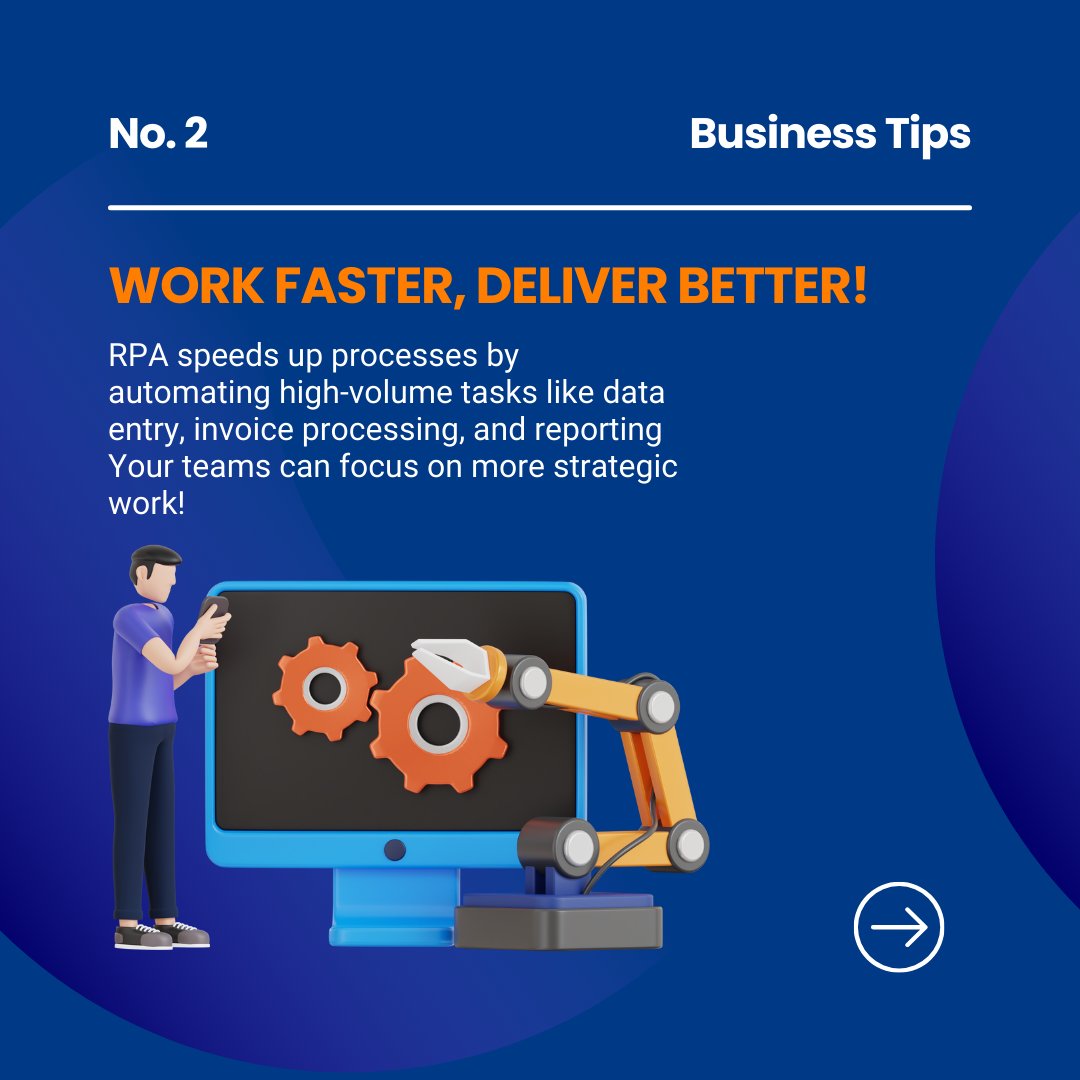 No. 2

Business Tips

WORK FASTER, DELIVER BETTER!

RPA speeds up processes by automating high-volume tasks like data entry, invoice processing, and reporting Your teams can focus on more strategic work!